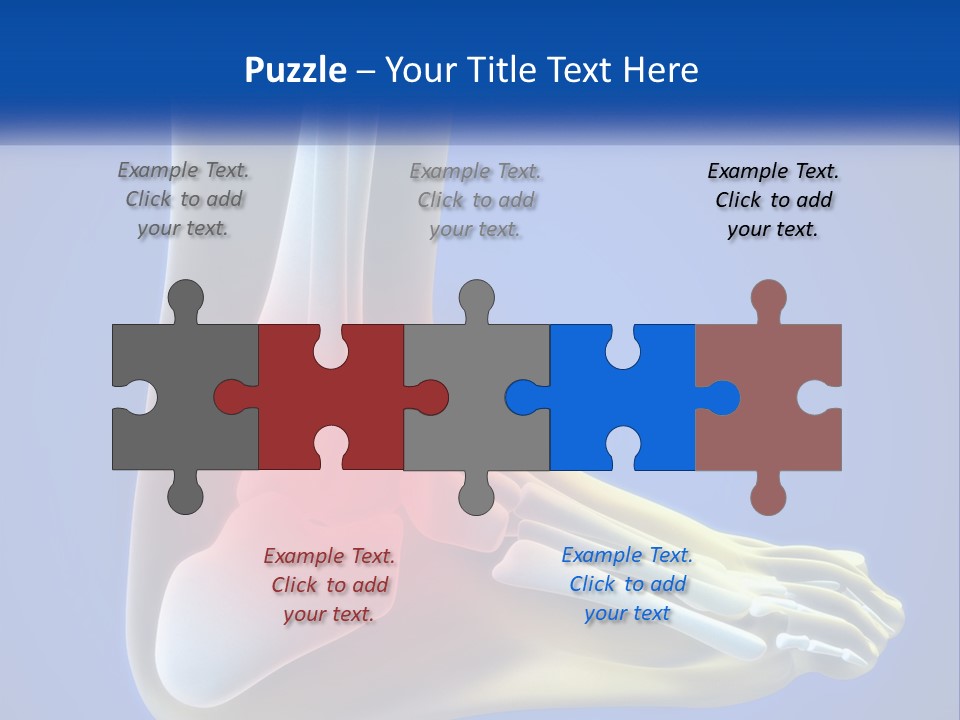 Puzzle – Your Title Text Here

Example Text. Click to add your text.

Example Text. Click to add your text.

Example Text. Click to add your text.

Example Text. Click to add your text.

Example Text. Click to add your text